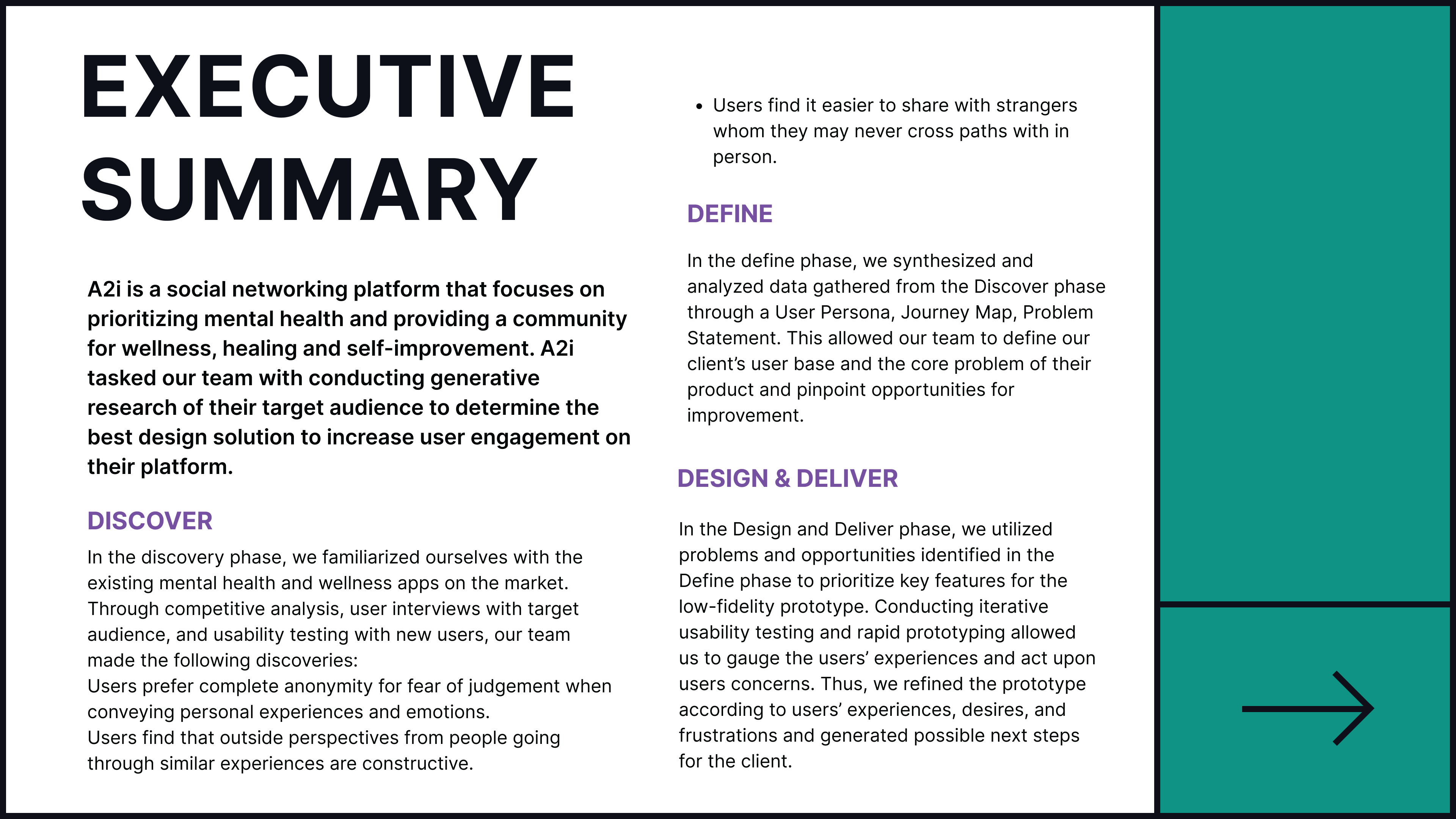 EXECUTIVE SUMMARY

A2i is a social networking platform that focuses on prioritizing mental health and providing a community for wellness, healing and self-improvement. A2i tasked our team with conducting generative research of their target audience to determine the best design solution to increase user engagement on their platform.

DISCOVER

In the discovery phase, we familiarized ourselves with the existing mental health and wellness apps on the market. Through competitive analysis, user interviews with target audience, and usability testing with new users, our team made the following discoveries:
Users prefer complete anonymity for fear of judgement when conveying personal experiences and emotions.
Users find that outside perspectives from people going through similar experiences are constructive.

• Users find it easier to share with strangers whom they may never cross paths with in person.

DEFINE

In the define phase, we synthesized and analyzed data gathered from the Discover phase through a User Persona, Journey Map, Problem Statement. This allowed our team to define our client's user base and the core problem of their product and pinpoint opportunities for improvement.

DESIGN & DELIVER

In the Design and Deliver phase, we utilized problems and opportunities identified in the Define phase to prioritize key features for the low-fidelity prototype. Conducting iterative usability testing and rapid prototyping allowed us to gauge the users' experiences and act upon users concerns. Thus, we refined the prototype according to users' experiences, desires, and frustrations and generated possible next steps for the client.